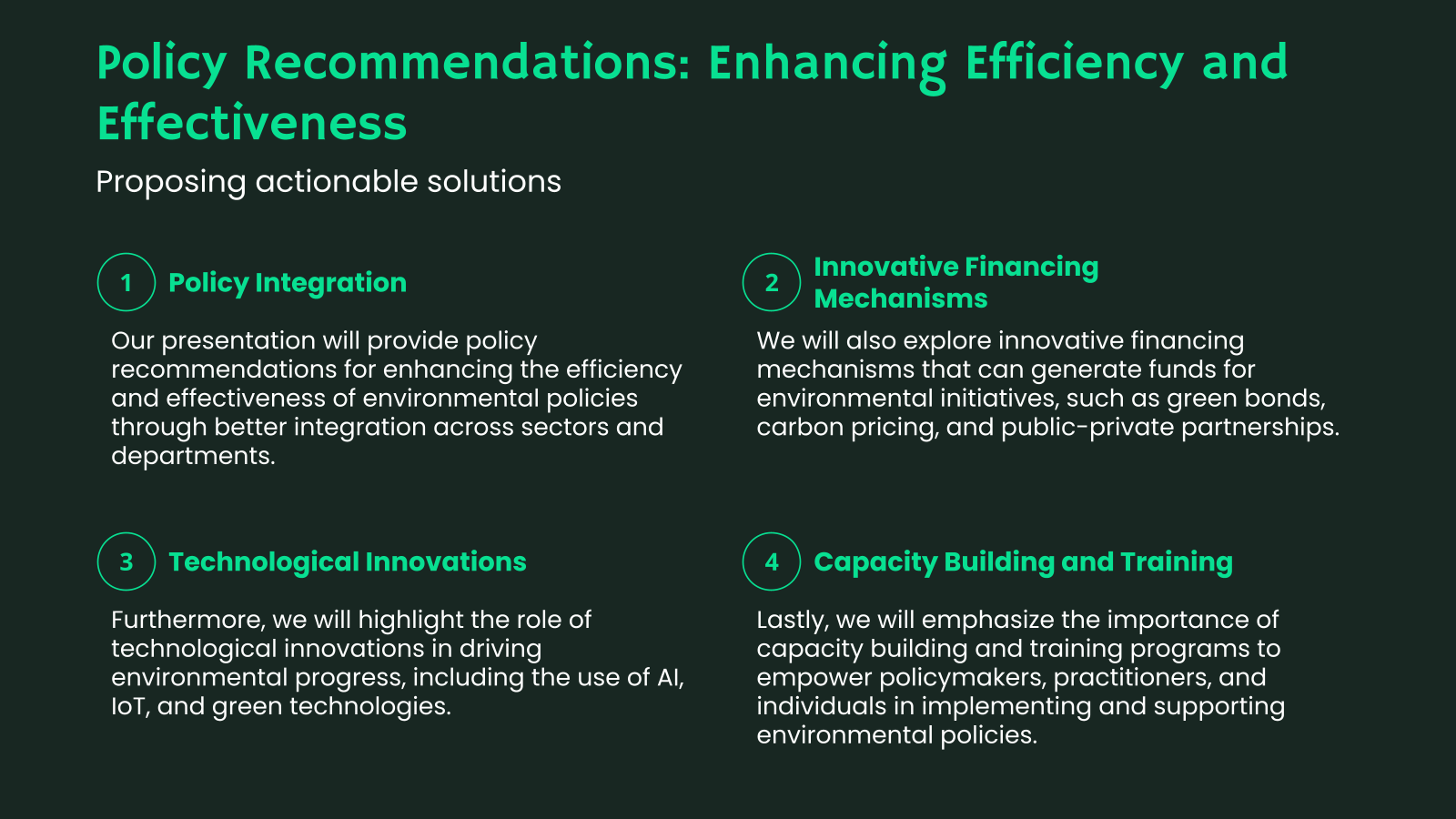 Policy Recommendations: Enhancing Efficiency and Effectiveness

Proposing actionable solutions

1 Policy Integration

Our presentation will provide policy recommendations for enhancing the efficiency and effectiveness of environmental policies through better integration across sectors and departments.

2 Innovative Financing Mechanisms

We will also explore innovative financing mechanisms that can generate funds for environmental initiatives, such as green bonds, carbon pricing, and public-private partnerships.

3 Technological Innovations

Furthermore, we will highlight the role of technological innovations in driving environmental progress, including the use of AI, IoT, and green technologies.

4 Capacity Building and Training

Lastly, we will emphasize the importance of capacity building and training programs to empower policymakers, practitioners, and individuals in implementing and supporting environmental policies.